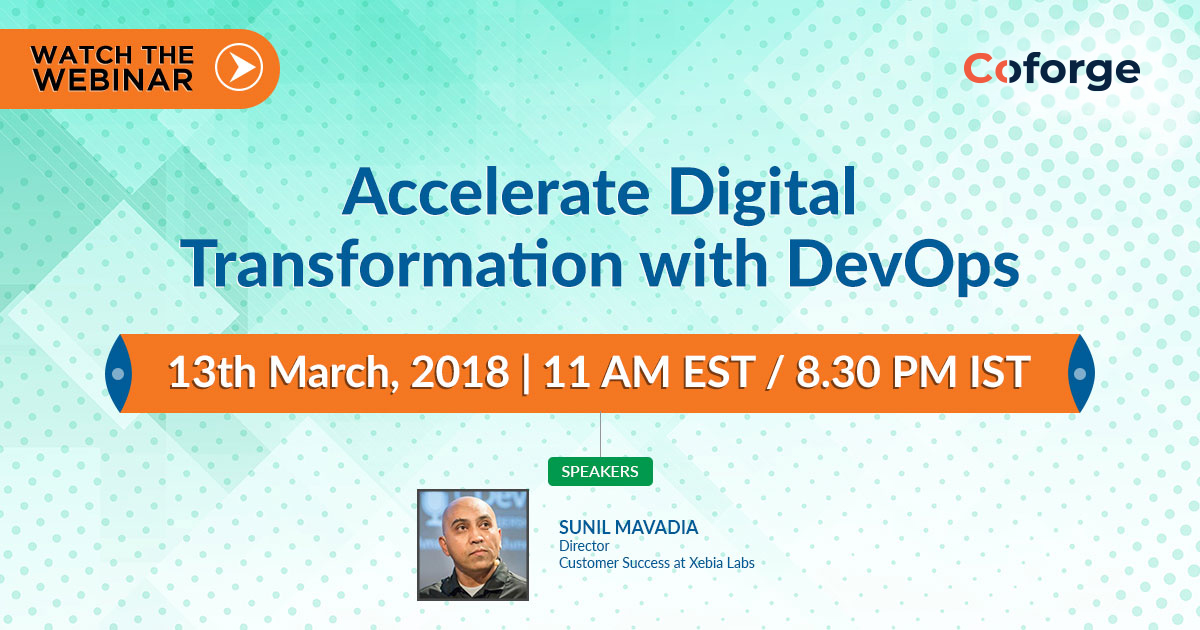 WATCH THE WEBINAR

Coforge

Accelerate Digital Transformation with DevOps

13th March, 2018 | 11 AM EST / 8.30 PM IST

SPEAKERS

SUNIL MAVADIA
Director
Customer Success at Xebia Labs